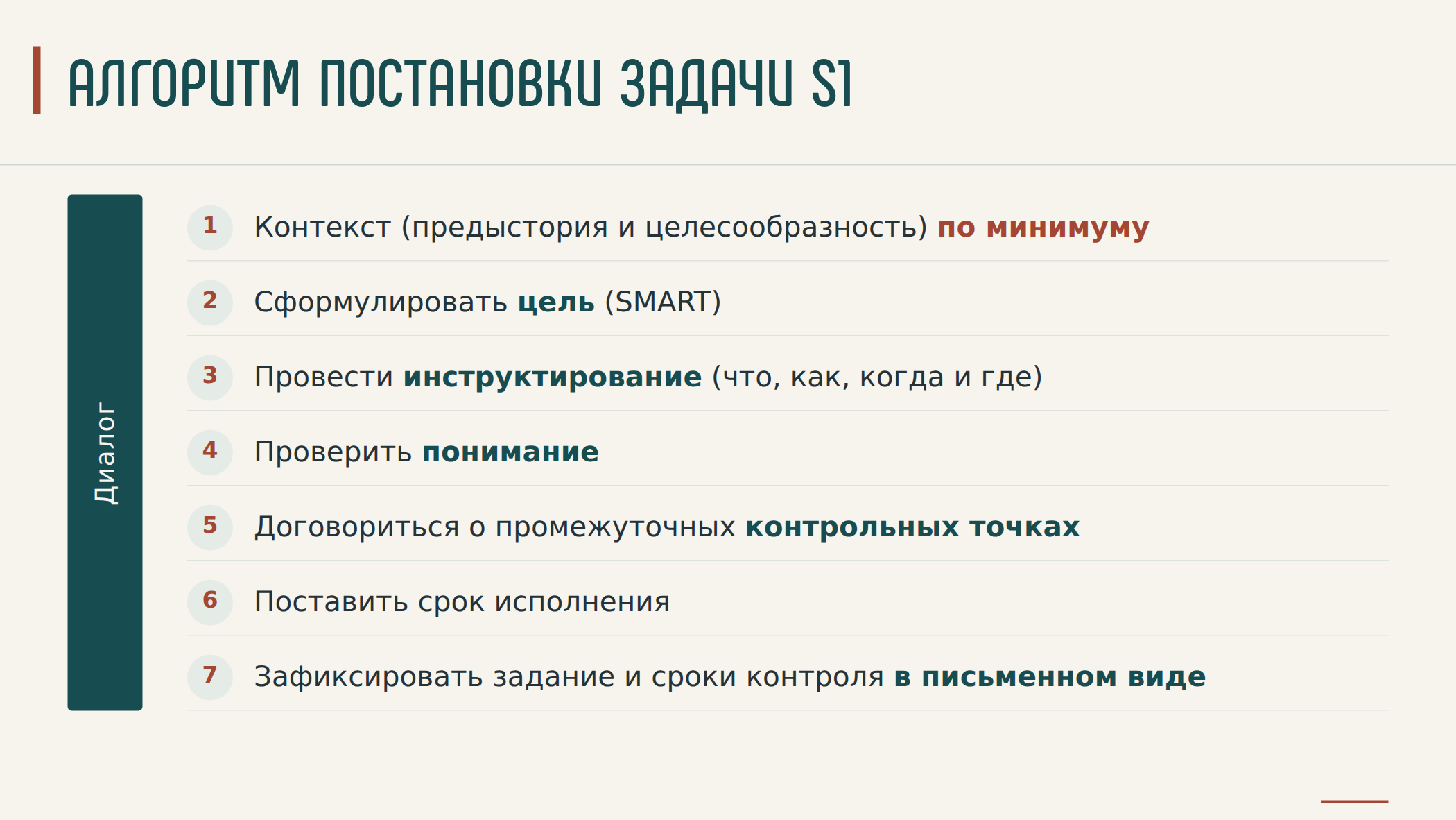 АЛГОРИТМ ПОСТАНОВКИ ЗАДАЧИ S1

Диалог

1 Контекст (предыстория и целесообразность) по минимуму

2 Сформулировать цель (SMART)

3 Провести инструктирование (что, как, когда и где)

4 Проверить понимание

5 Договориться о промежуточных контрольных точках

6 Поставить срок исполнения

7 Зафиксировать задание и сроки контроля в письменном виде